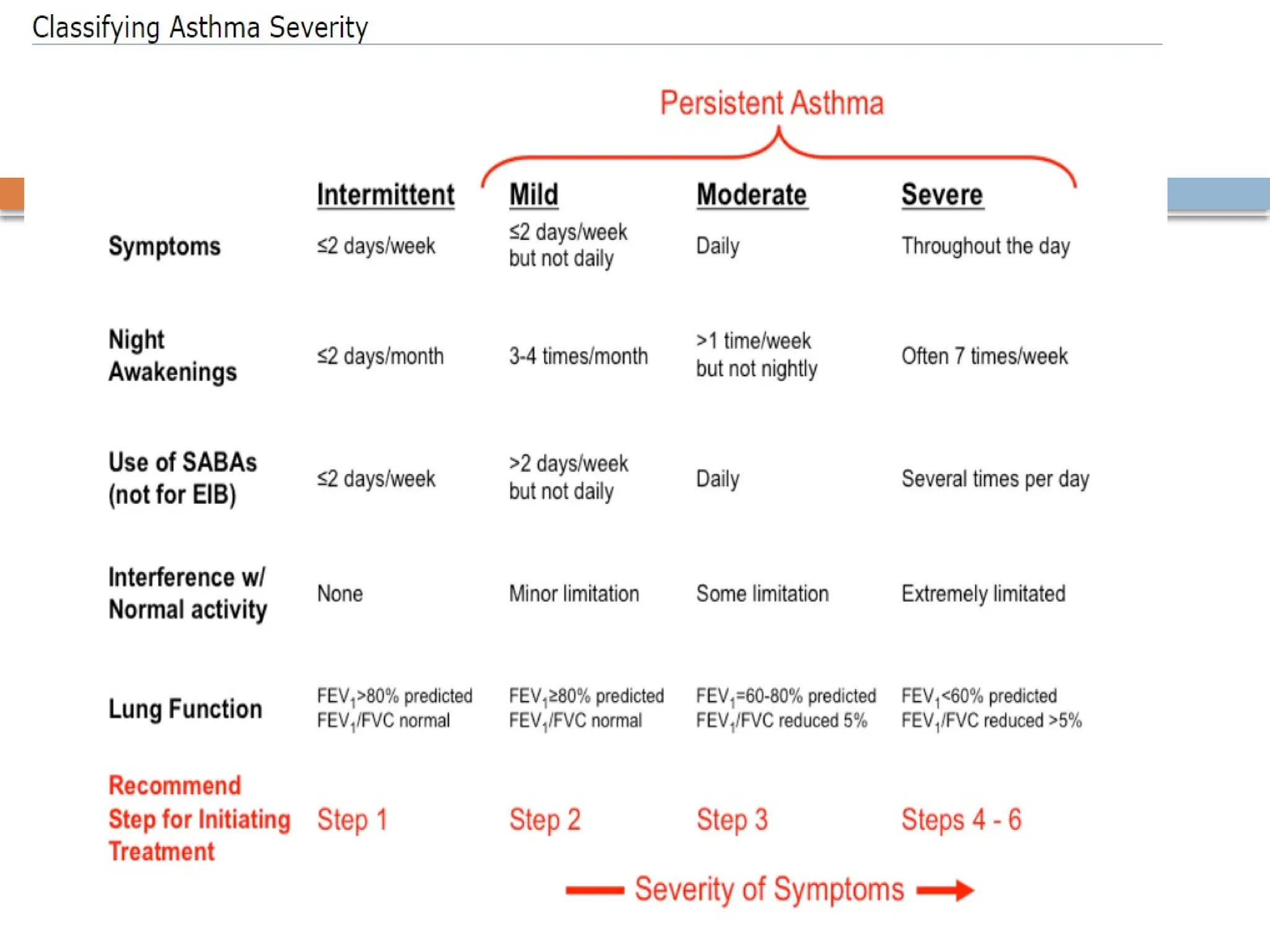 Classifying Asthma Severity

Persistent Asthma

| | Intermittent | Mild | Moderate | Severe |
|---|---|---|---|---|
| Symptoms | ≤2 days/week | ≤2 days/week but not daily | Daily | Throughout the day |
| Night Awakenings | ≤2 days/month | 3-4 times/month | >1 time/week but not nightly | Often 7 times/week |
| Use of SABAs (not for EIB) | ≤2 days/week | >2 days/week but not daily | Daily | Several times per day |
| Interference w/ Normal activity | None | Minor limitation | Some limitation | Extremely limitated |
| Lung Function | $FEV_1$>80% predicted $FEV_1$/FVC normal | $FEV_1$≥80% predicted $FEV_1$/FVC normal | $FEV_1$=60-80% predicted $FEV_1$/FVC reduced 5% | $FEV_1$<60% predicted $FEV_1$/FVC reduced >5% |
| Recommend Step for Initiating Treatment | Step 1 | Step 2 | Step 3 | Steps 4 - 6 |

Severity of Symptoms